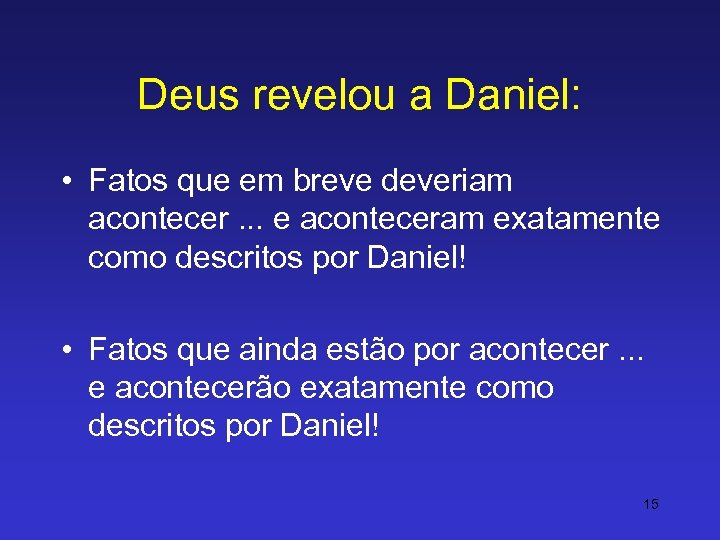 Deus revelou a Daniel:

• Fatos que em breve deveriam acontecer ... e aconteceram exatamente como descritos por Daniel!

• Fatos que ainda estão por acontecer ... e acontecerão exatamente como descritos por Daniel!

15